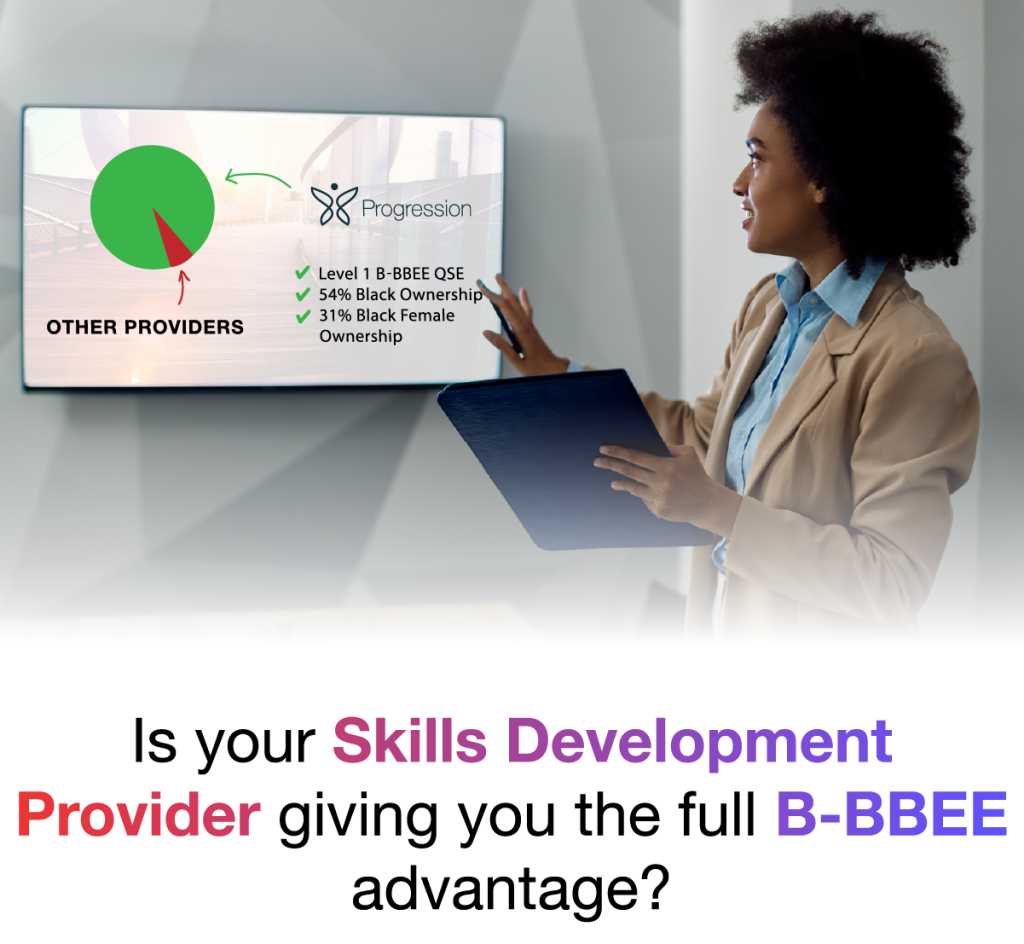 Progression

OTHER PROVIDERS

✔ Level 1 B-BBEE QSE
✔ 54% Black Ownership
✔ 31% Black Female Ownership

Is your Skills Development Provider giving you the full B-BBEE advantage?